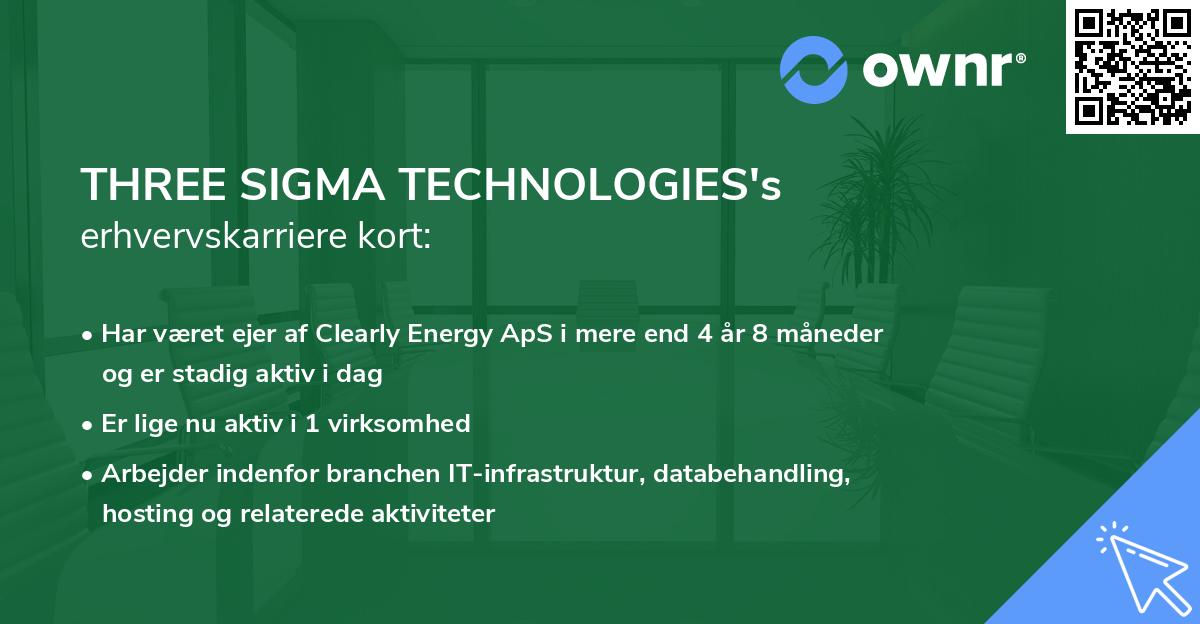 ownr®

THREE SIGMA TECHNOLOGIES's erhvervskarriere kort:

• Har været ejer af Clearly Energy ApS i mere end 4 år 8 måneder og er stadig aktiv i dag
• Er lige nu aktiv i 1 virksomhed
• Arbejder indenfor branchen IT-infrastruktur, databehandling, hosting og relaterede aktiviteter